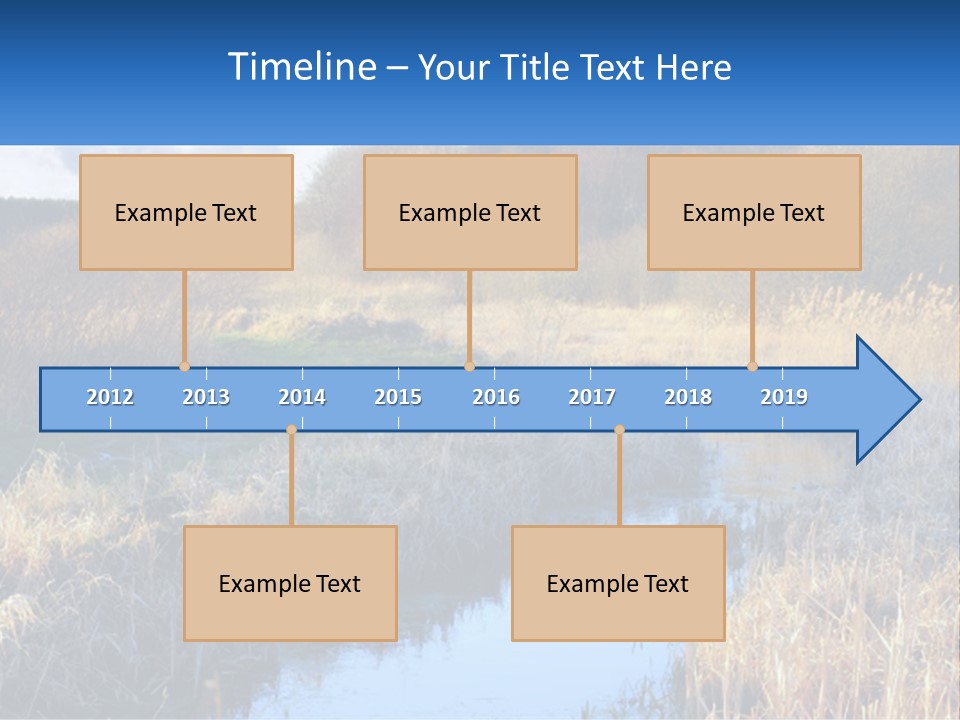 Timeline – Your Title Text Here

Example Text

Example Text

Example Text

2012 2013 2014 2015 2016 2017 2018 2019

Example Text

Example Text